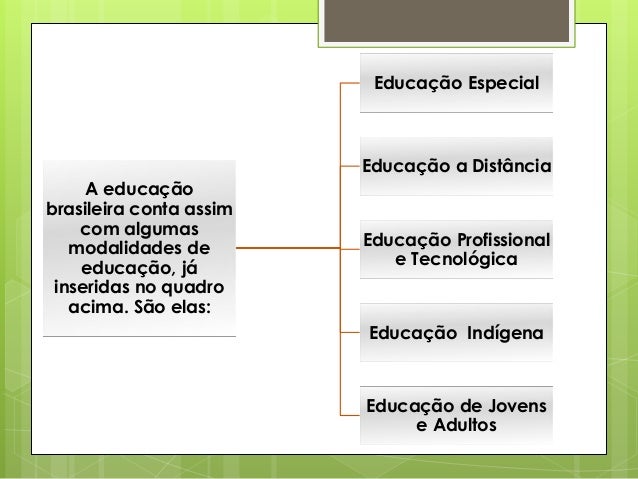 A educação brasileira conta assim com algumas modalidades de educação, já inseridas no quadro acima. São elas:

Educação Especial

Educação a Distância

Educação Profissional e Tecnológica

Educação Indígena

Educação de Jovens e Adultos